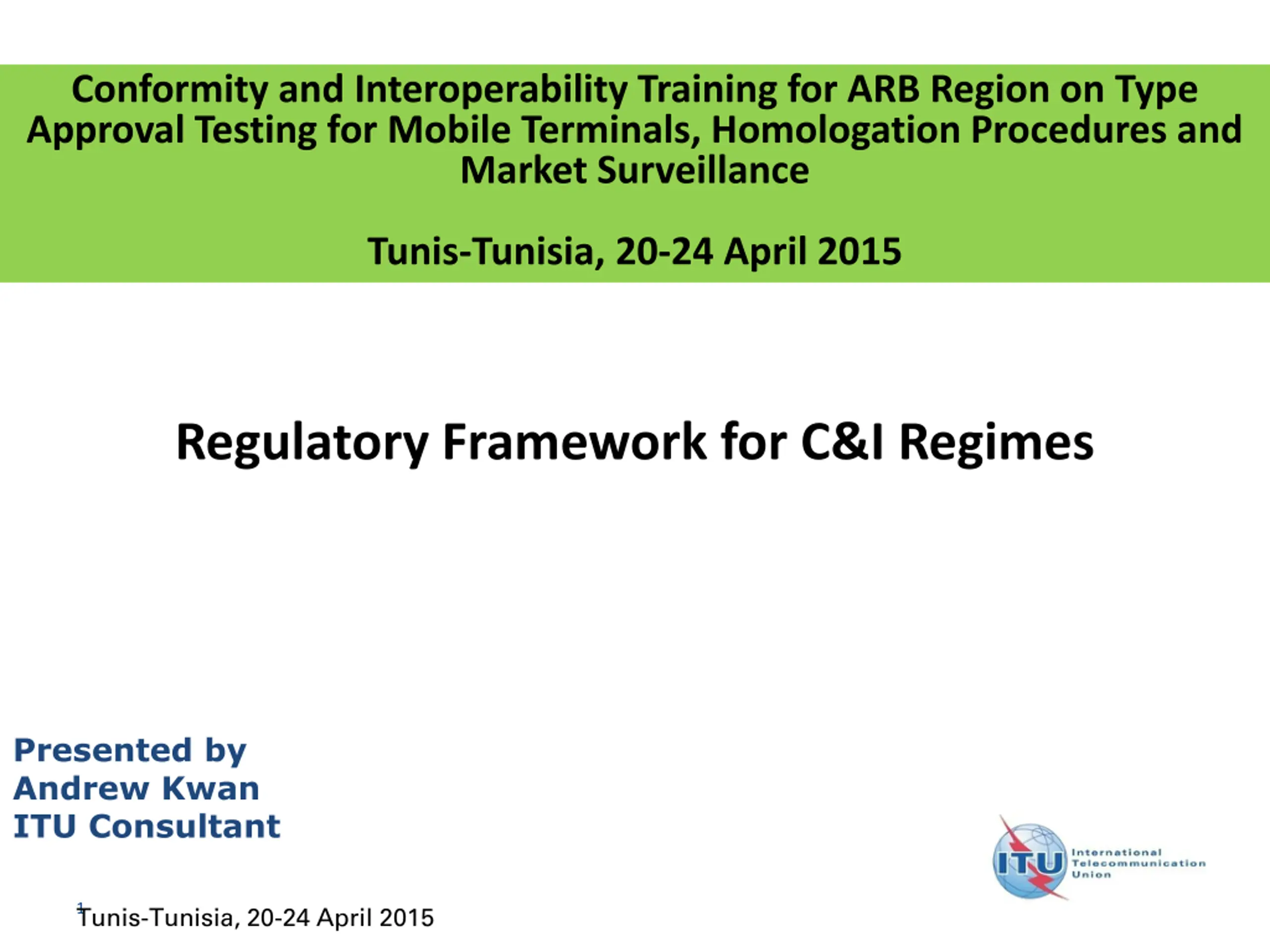 Conformity and Interoperability Training for ARB Region on Type Approval Testing for Mobile Terminals, Homologation Procedures and Market Surveillance

Tunis-Tunisia, 20-24 April 2015

Regulatory Framework for C&I Regimes

Presented by
Andrew Kwan
ITU Consultant

ITU International Telecommunication Union

1

Tunis-Tunisia, 20-24 April 2015